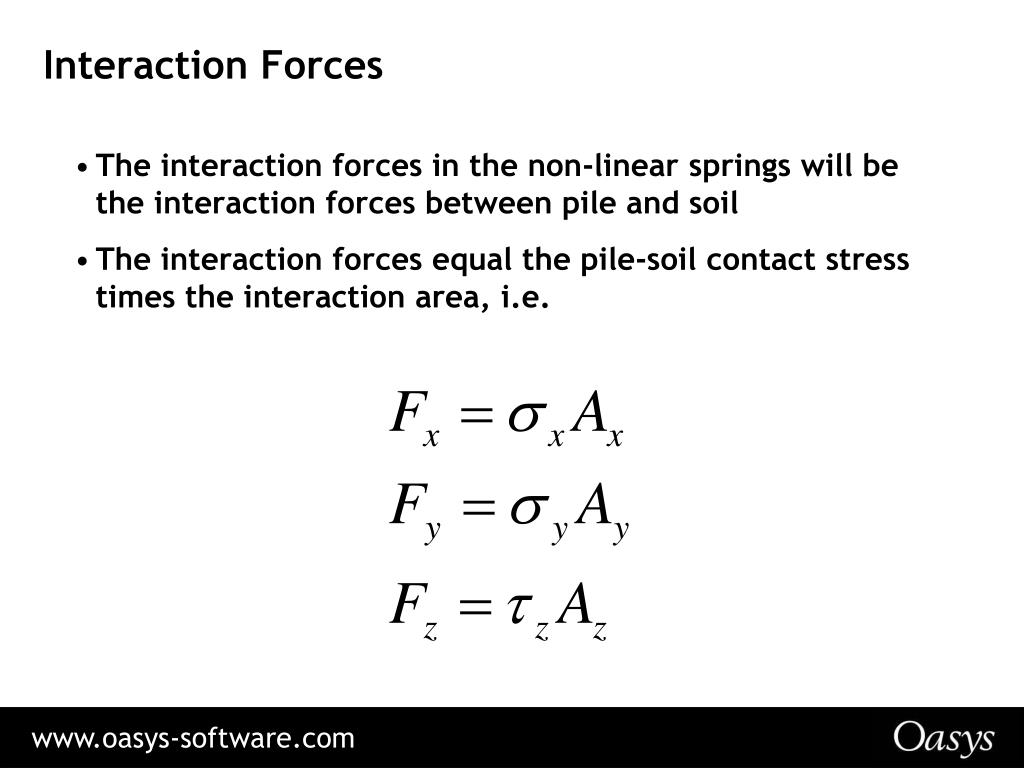 Interaction Forces

• The interaction forces in the non-linear springs will be the interaction forces between pile and soil

• The interaction forces equal the pile-soil contact stress times the interaction area, i.e.

$F_x = \sigma_x A_x$

$F_y = \sigma_y A_y$

$F_z = \tau_z A_z$

www.oasys-software.com

Oasys